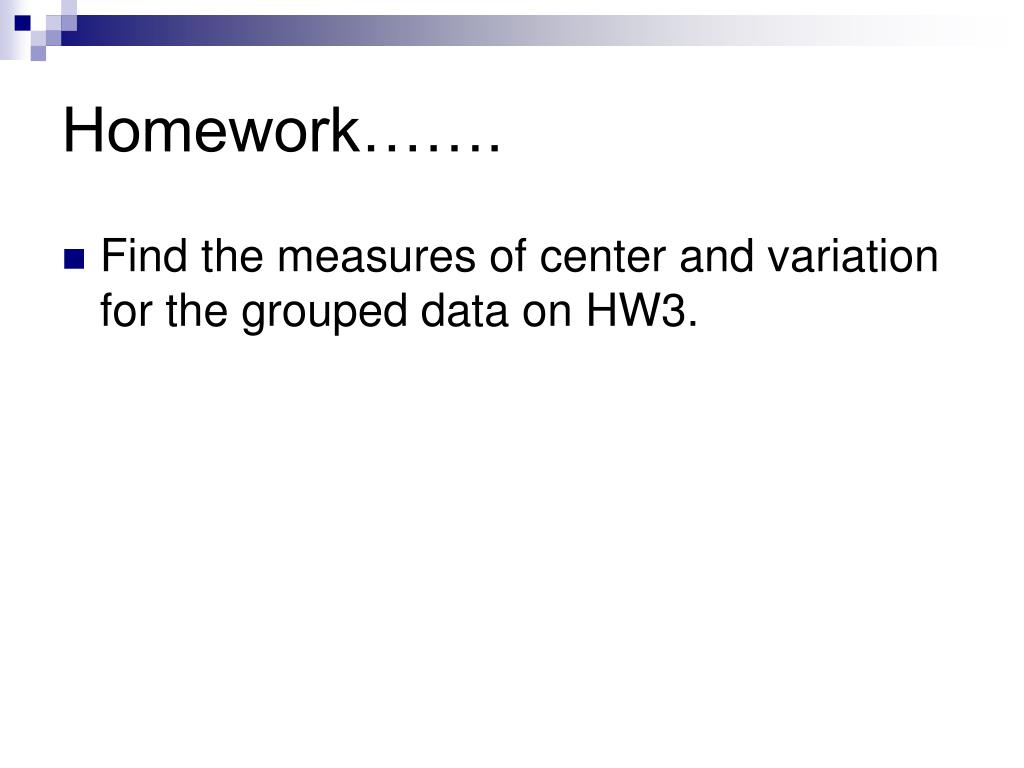 Homework…….

Find the measures of center and variation for the grouped data on HW3.